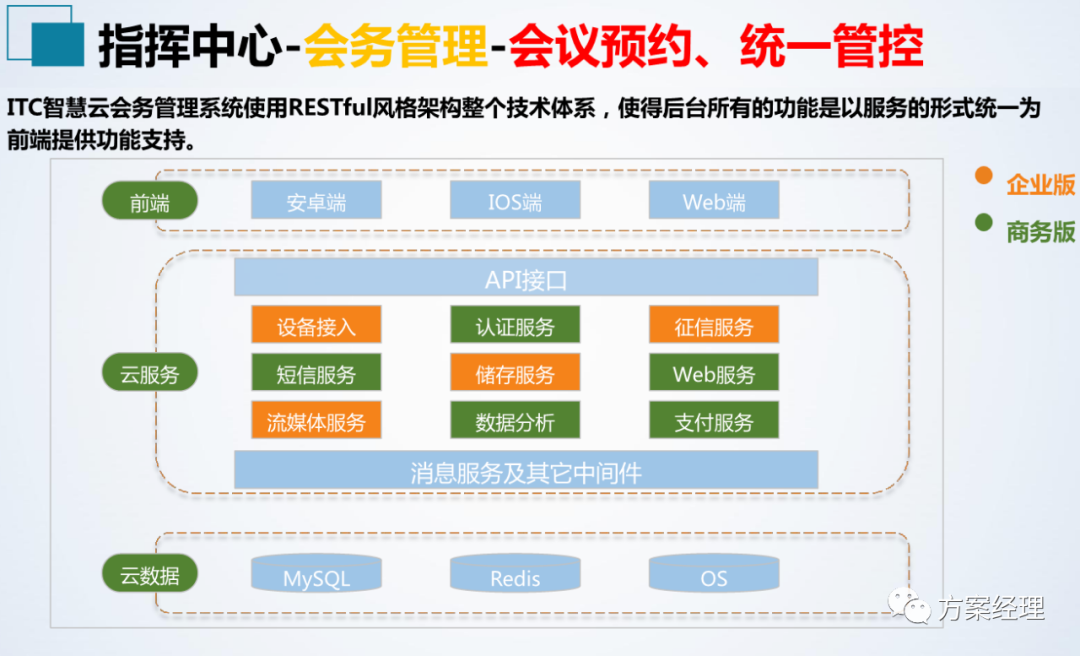 指挥中心-会务管理-会议预约、统一管控

ITC智慧云会务管理系统使用RESTful风格架构整个技术体系，使得后台所有的功能是以服务的形式统一为前端提供功能支持。

企业版
商务版

前端
安卓端
IOS端
Web端

云服务
API接口
设备接入
认证服务
征信服务
短信服务
储存服务
Web服务
流媒体服务
数据分析
支付服务
消息服务及其它中间件

云数据
MySQL
Redis
OS

方案经理